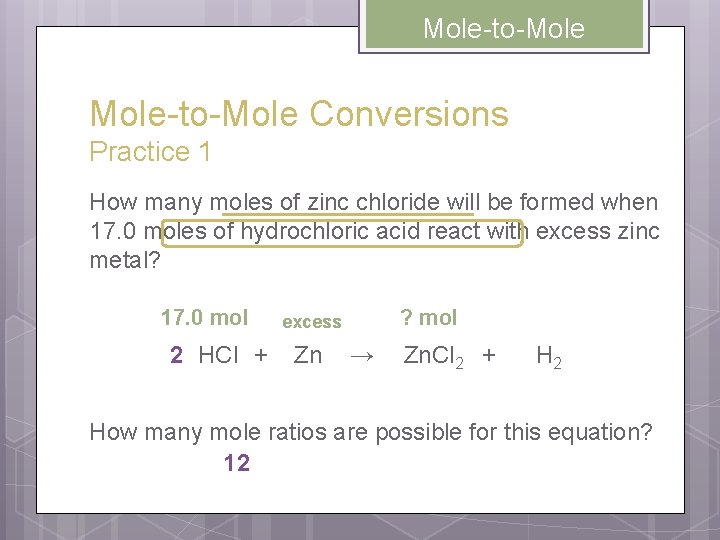 Mole-to-Mole

Mole-to-Mole Conversions
Practice 1

How many moles of zinc chloride will be formed when 17.0 moles of hydrochloric acid react with excess zinc metal?

17.0 mol excess ? mol

$2\ HCl + Zn \rightarrow ZnCl_2 + H_2$

How many mole ratios are possible for this equation?

12